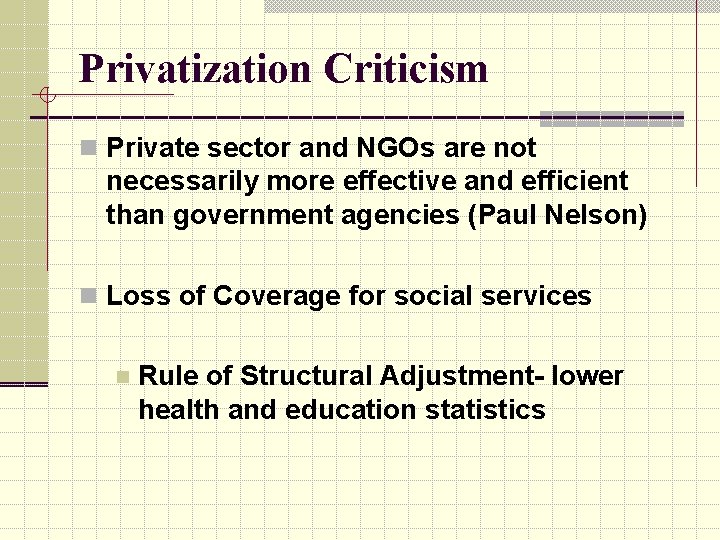 Privatization Criticism

Private sector and NGOs are not necessarily more effective and efficient than government agencies (Paul Nelson)

Loss of Coverage for social services

Rule of Structural Adjustment- lower health and education statistics